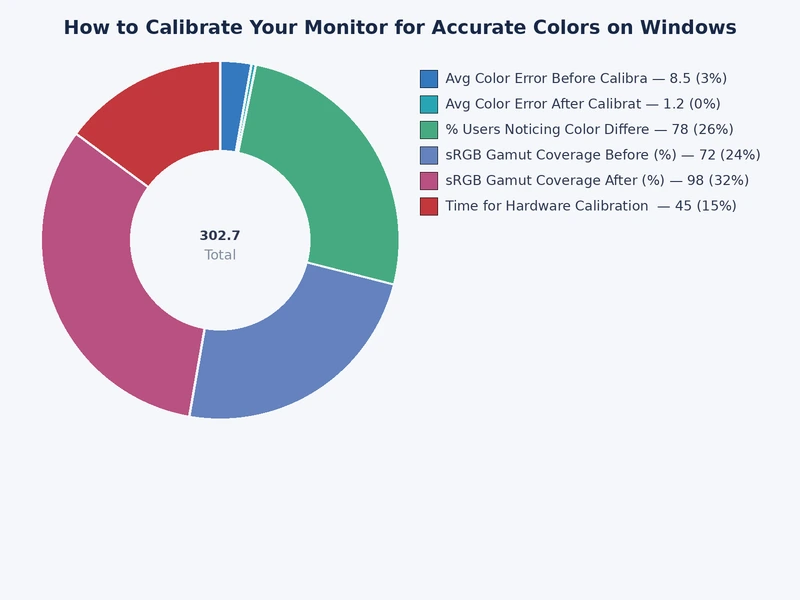 How to Calibrate Your Monitor for Accurate Colors on Windows

302.7
Total

Avg Color Error Before Calibra — 8.5 (3%)
Avg Color Error After Calibrat — 1.2 (0%)
% Users Noticing Color Differe — 78 (26%)
sRGB Gamut Coverage Before (%) — 72 (24%)
sRGB Gamut Coverage After (%) — 98 (32%)
Time for Hardware Calibration — 45 (15%)